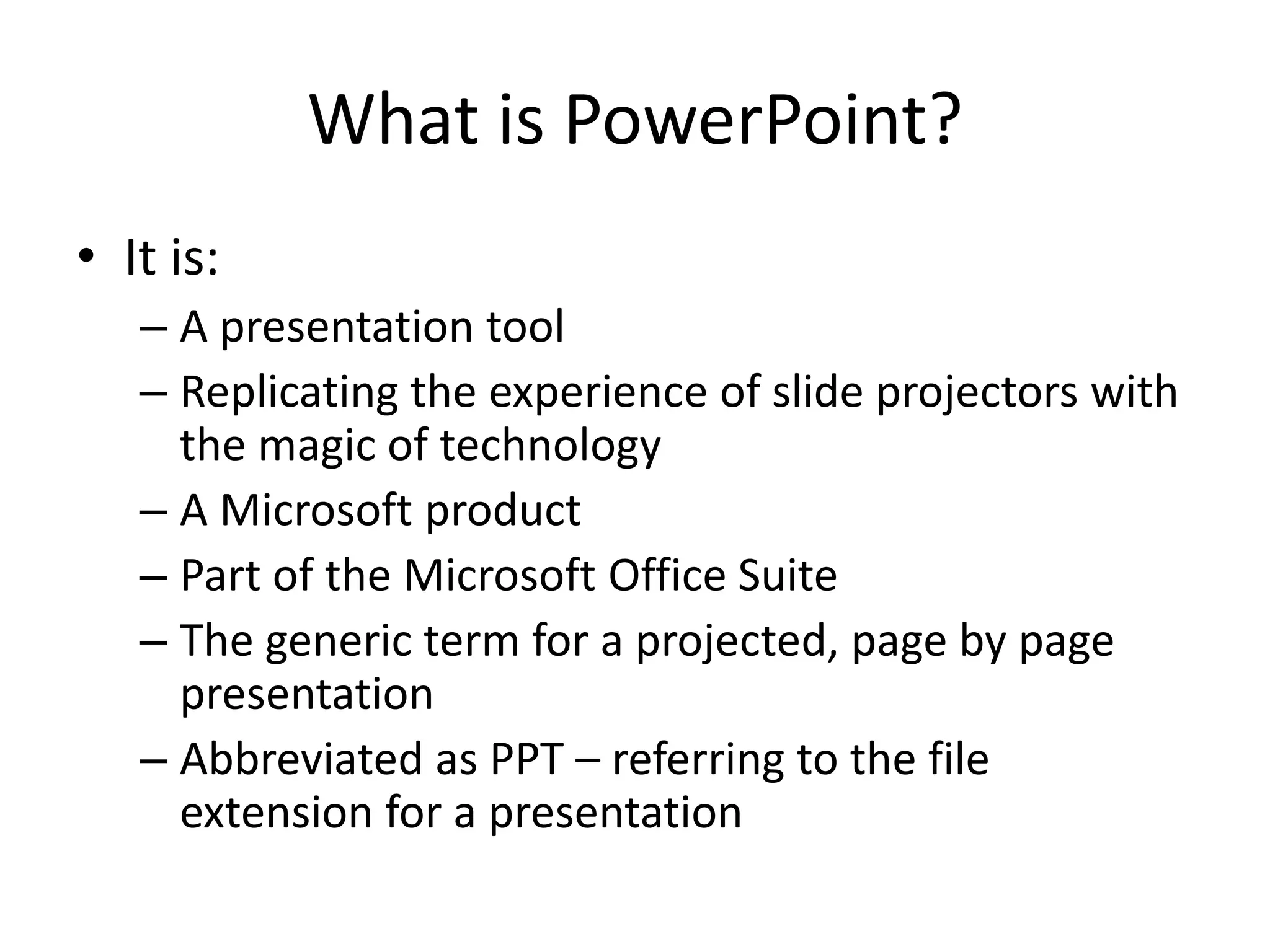 What is PowerPoint?

• It is:
– A presentation tool
– Replicating the experience of slide projectors with the magic of technology
– A Microsoft product
– Part of the Microsoft Office Suite
– The generic term for a projected, page by page presentation
– Abbreviated as PPT – referring to the file extension for a presentation